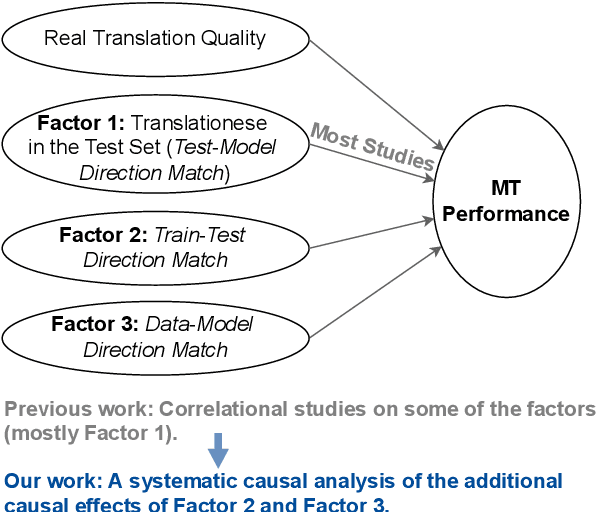 Real Translation Quality

Factor 1: Translationese in the Test Set (Test-Model Direction Match)

Most Studies

Factor 2: Train-Test Direction Match

Factor 3: Data-Model Direction Match

MT Performance

Previous work: Correlational studies on some of the factors (mostly Factor 1).

Our work: A systematic causal analysis of the additional causal effects of Factor 2 and Factor 3.